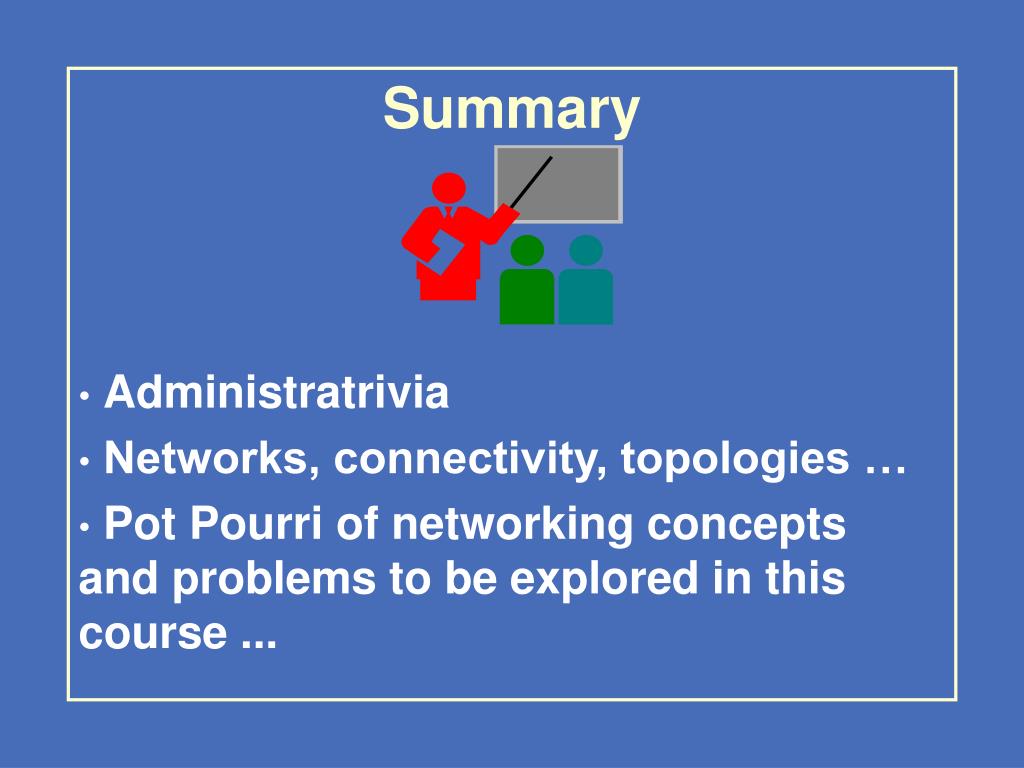 Summary

• Administratrivia

• Networks, connectivity, topologies …

• Pot Pourri of networking concepts and problems to be explored in this course ...